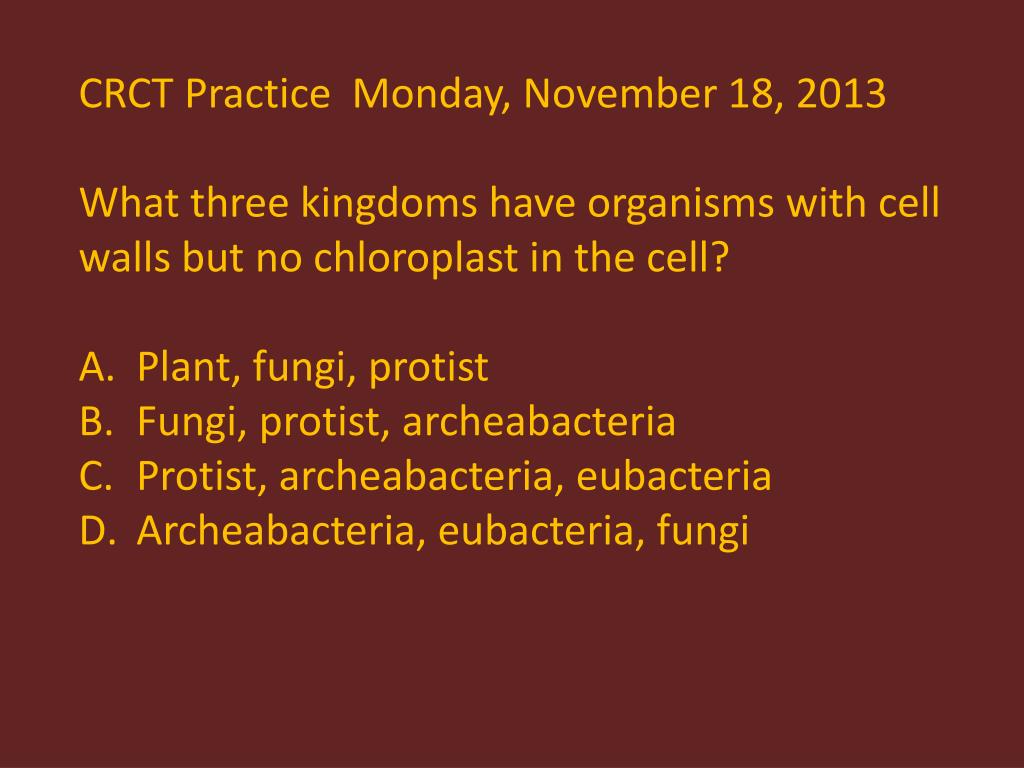 CRCT Practice Monday, November 18, 2013

What three kingdoms have organisms with cell walls but no chloroplast in the cell?

A. Plant, fungi, protist
B. Fungi, protist, archeabacteria
C. Protist, archeabacteria, eubacteria
D. Archeabacteria, eubacteria, fungi